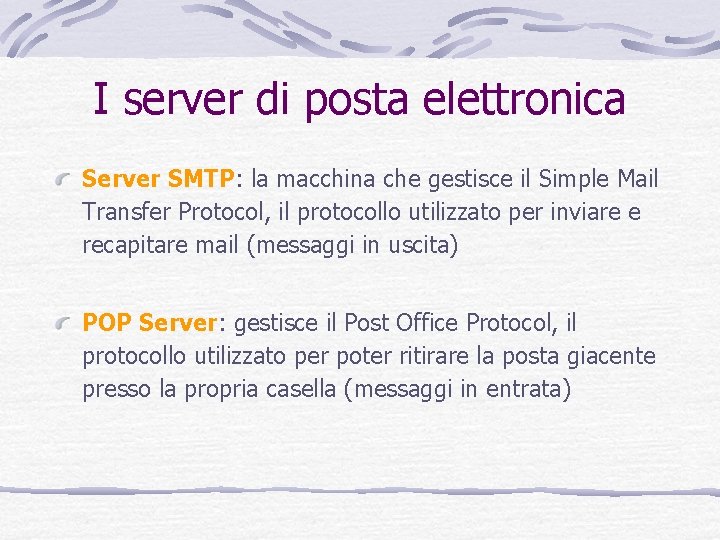 I server di posta elettronica

Server SMTP: la macchina che gestisce il Simple Mail Transfer Protocol, il protocollo utilizzato per inviare e recapitare mail (messaggi in uscita)

POP Server: gestisce il Post Office Protocol, il protocollo utilizzato per poter ritirare la posta giacente presso la propria casella (messaggi in entrata)